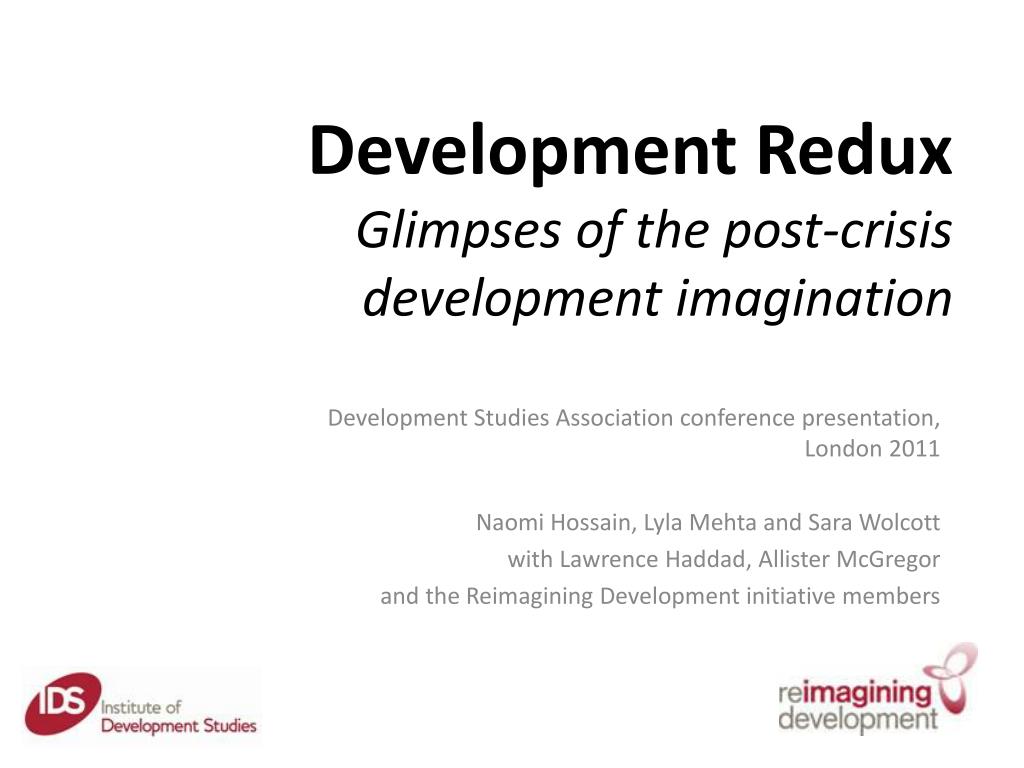 Development Redux
Glimpses of the post-crisis development imagination

Development Studies Association conference presentation, London 2011

Naomi Hossain, Lyla Mehta and Sara Wolcott
with Lawrence Haddad, Allister McGregor
and the Reimagining Development initiative members

IDS Institute of Development Studies

reimagining development